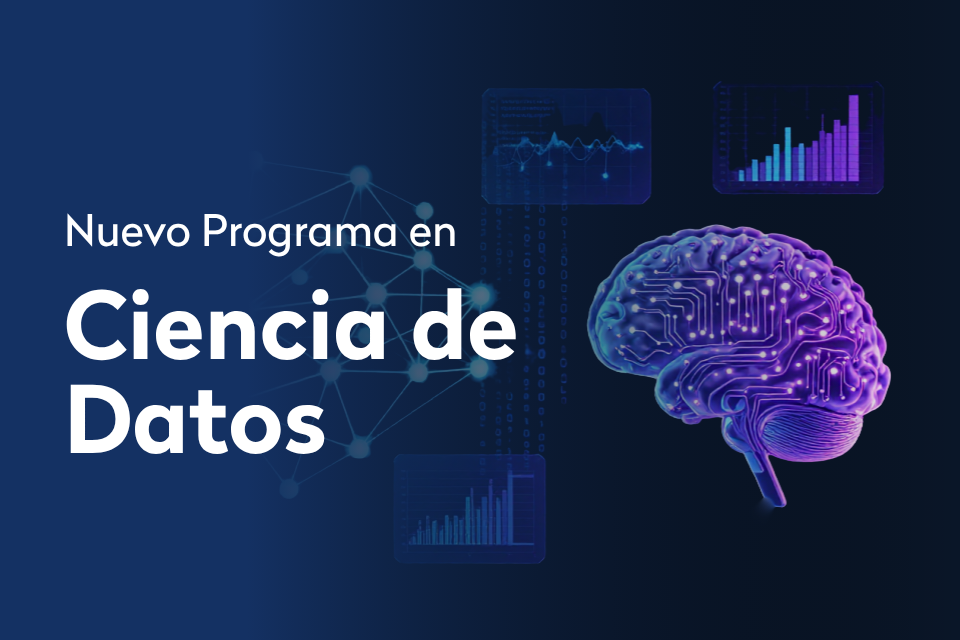 Nuevo Programa en

Ciencia de Datos